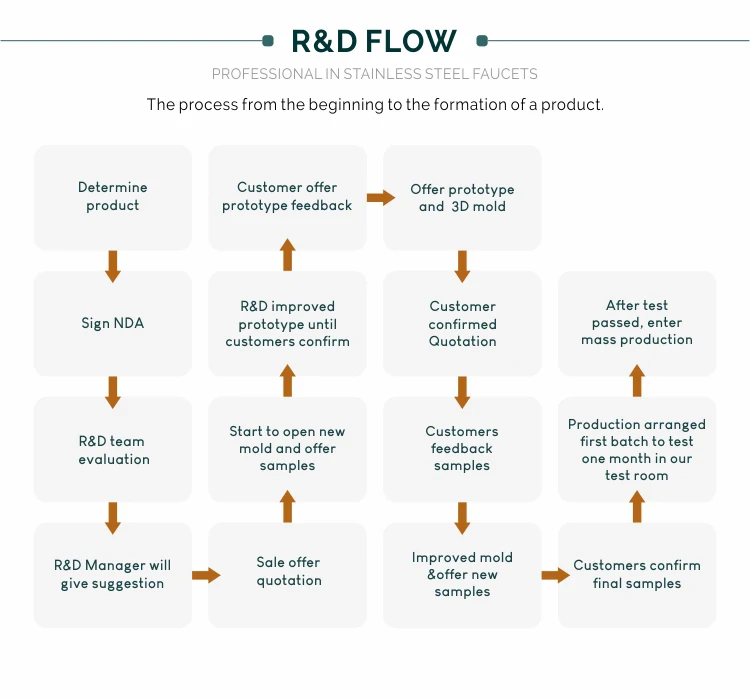 R&D FLOW

PROFESSIONAL IN STAINLESS STEEL FAUCETS

The process from the beginning to the formation of a product.

Determine product

Sign NDA

R&D team evaluation

R&D Manager will give suggestion

Sale offer quotation

Start to open new mold and offer samples

R&D improved prototype until customers confirm

Customer offer prototype feedback

Offer prototype and 3D mold

Customer confirmed Quotation

Customers feedback samples

Improved mold &offer new samples

Customers confirm final samples

Production arranged first batch to test one month in our test room

After test passed, enter mass production